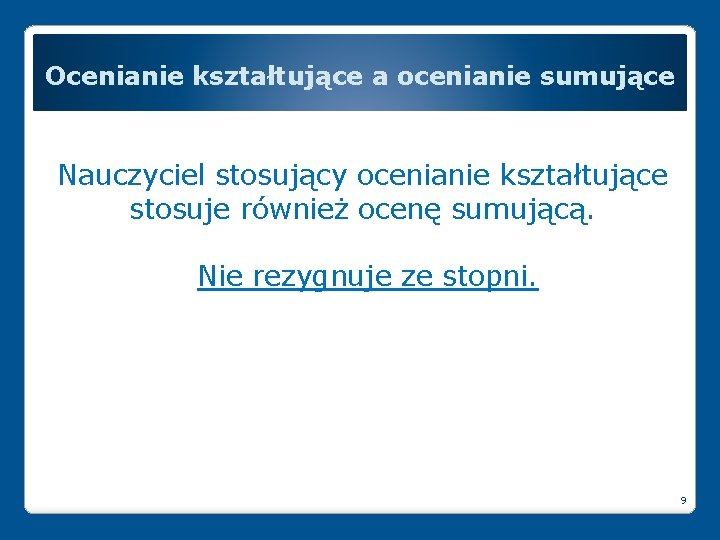 Ocenianie kształtujące a ocenianie sumujące

Nauczyciel stosujący ocenianie kształtujące stosuje również ocenę sumującą.

Nie rezygnuje ze stopni.

9